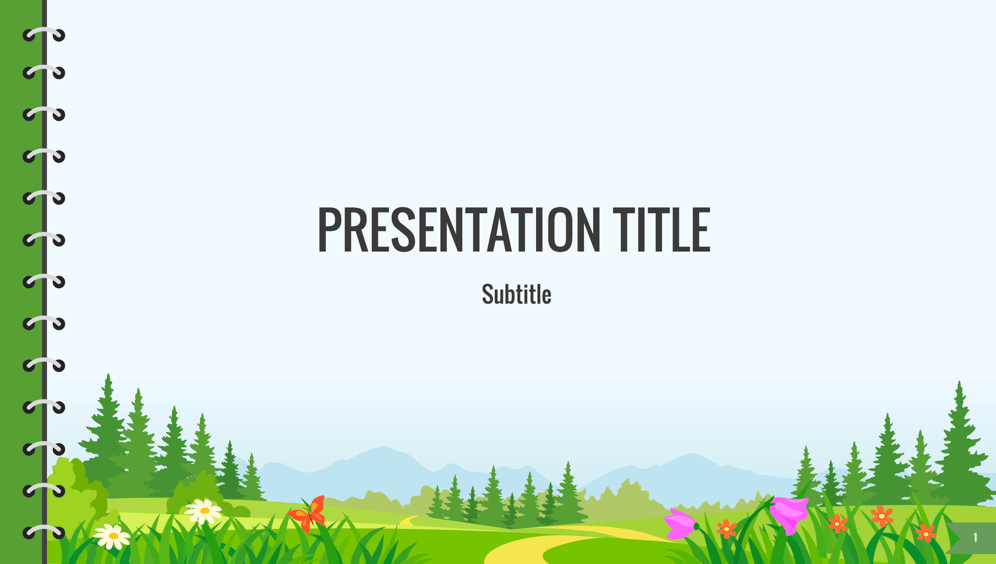 PRESENTATION TITLE

Subtitle

1